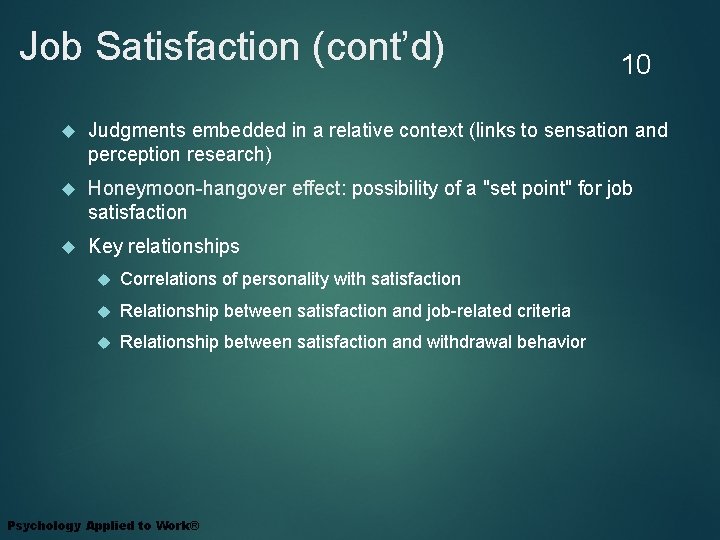 Job Satisfaction (cont’d)

10

Judgments embedded in a relative context (links to sensation and perception research)

Honeymoon-hangover effect: possibility of a "set point" for job satisfaction

Key relationships

Correlations of personality with satisfaction

Relationship between satisfaction and job-related criteria

Relationship between satisfaction and withdrawal behavior

Psychology Applied to Work®